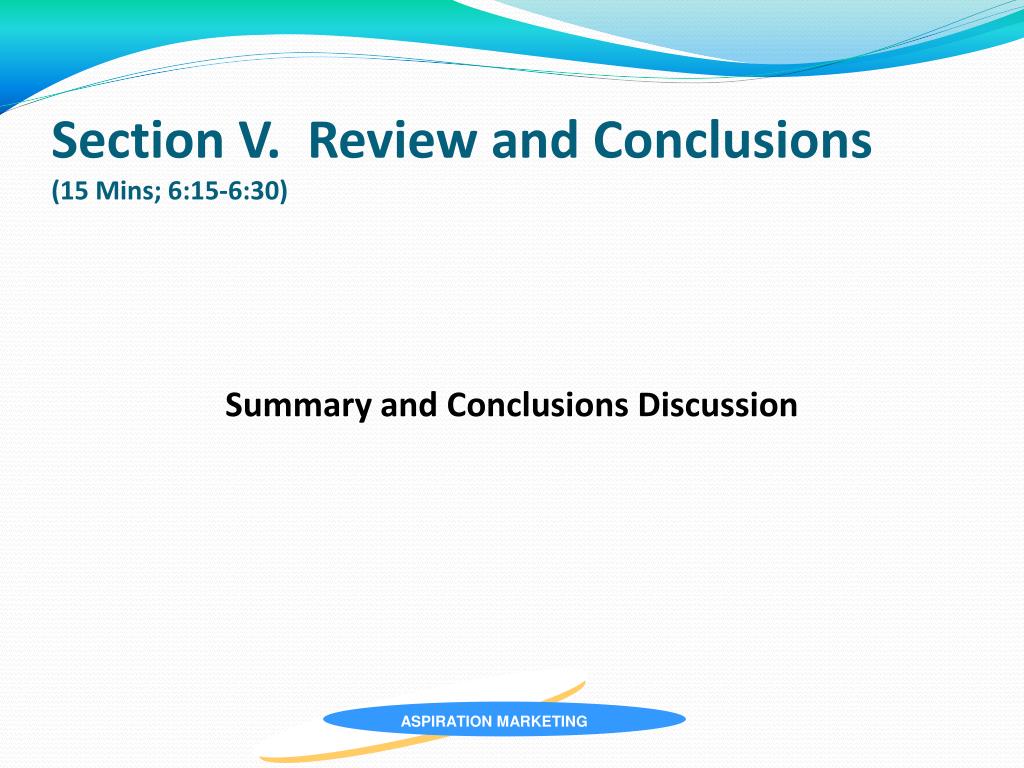 Section V.  Review and Conclusions
(15 Mins; 6:15-6:30)

Summary and Conclusions Discussion

ASPIRATION MARKETING